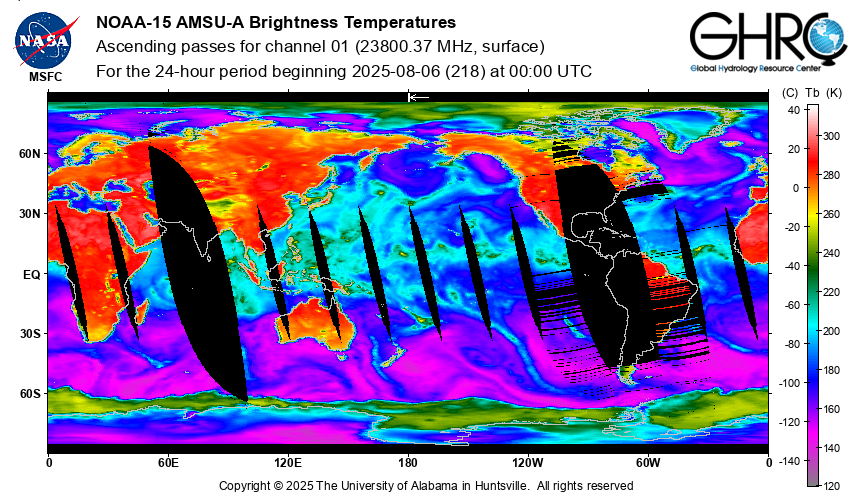 NASA
MSFC

NOAA-15 AMSU-A Brightness Temperatures
Ascending passes for channel 01 (23800.37 MHz, surface)
For the 24-hour period beginning 2025-08-06 (218) at 00:00 UTC

GHRC
Global Hydrology Resource Center

60N
30N
EQ
30S
60S

0
60E
120E
180
120W
60W
0

(C) Tb (K)
40
20
0
-20
-40
-60
-80
-100
-120
-140

300
280
260
240
220
200
180
160
140
120

Copyright © 2025 The University of Alabama in Huntsville. All rights reserved